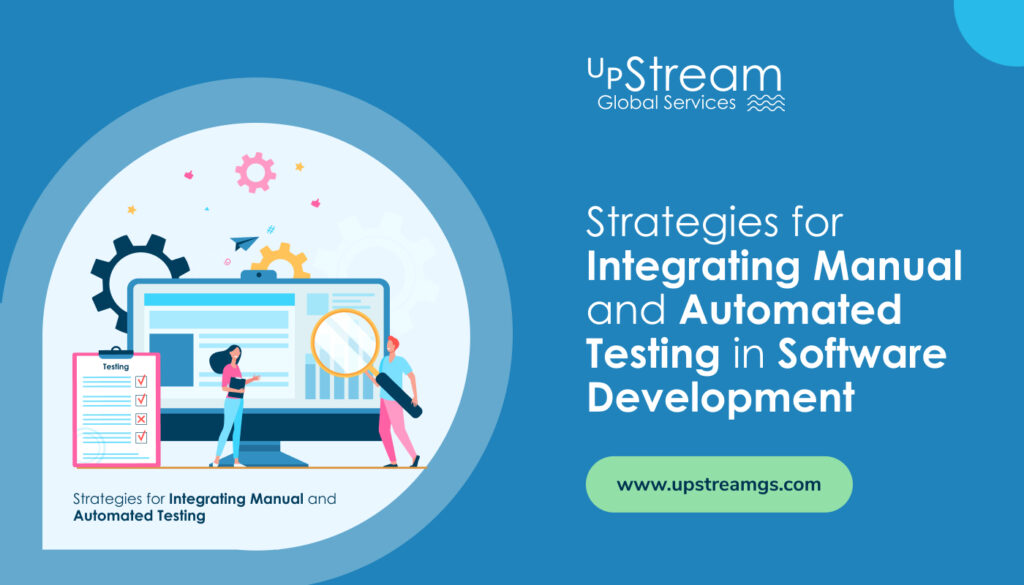 UpStream
Global Services

Testing

Strategies for Integrating Manual and Automated Testing

Strategies for Integrating Manual and Automated Testing in Software Development

www.upstreamgs.com